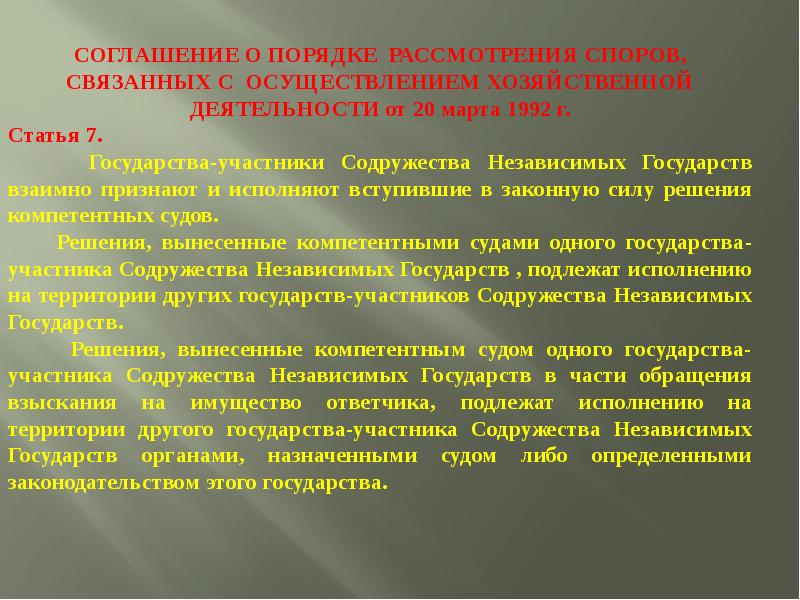 СОГЛАШЕНИЕ О ПОРЯДКЕ РАССМОТРЕНИЯ СПОРОВ, СВЯЗАННЫХ С ОСУЩЕСТВЛЕНИЕМ ХОЗЯЙСТВЕННОЙ ДЕЯТЕЛЬНОСТИ от 20 марта 1992 г.

Статья 7.

Государства-участники Содружества Независимых Государств взаимно признают и исполняют вступившие в законную силу решения компетентных судов.

Решения, вынесенные компетентными судами одного государства-участника Содружества Независимых Государств , подлежат исполнению на территории других государств-участников Содружества Независимых Государств.

Решения, вынесенные компетентным судом одного государства-участника Содружества Независимых Государств в части обращения взыскания на имущество ответчика, подлежат исполнению на территории другого государства-участника Содружества Независимых Государств органами, назначенными судом либо определенными законодательством этого государства.